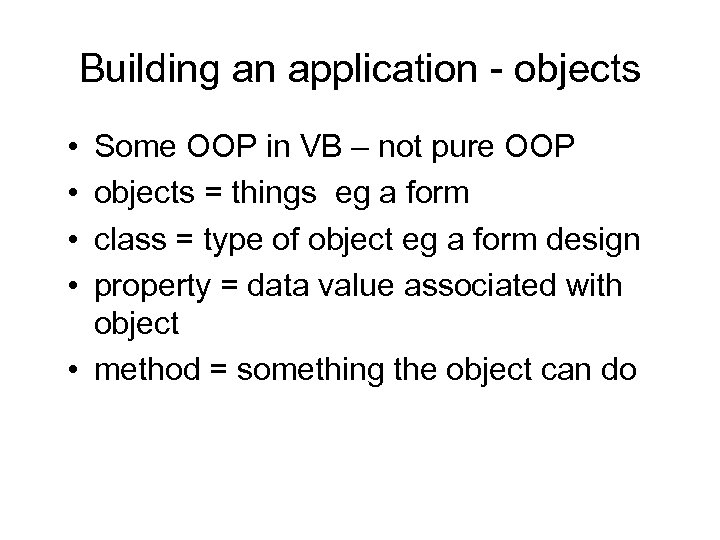 Building an application - objects

• Some OOP in VB – not pure OOP
• objects = things eg a form
• class = type of object eg a form design
• property = data value associated with object
• method = something the object can do